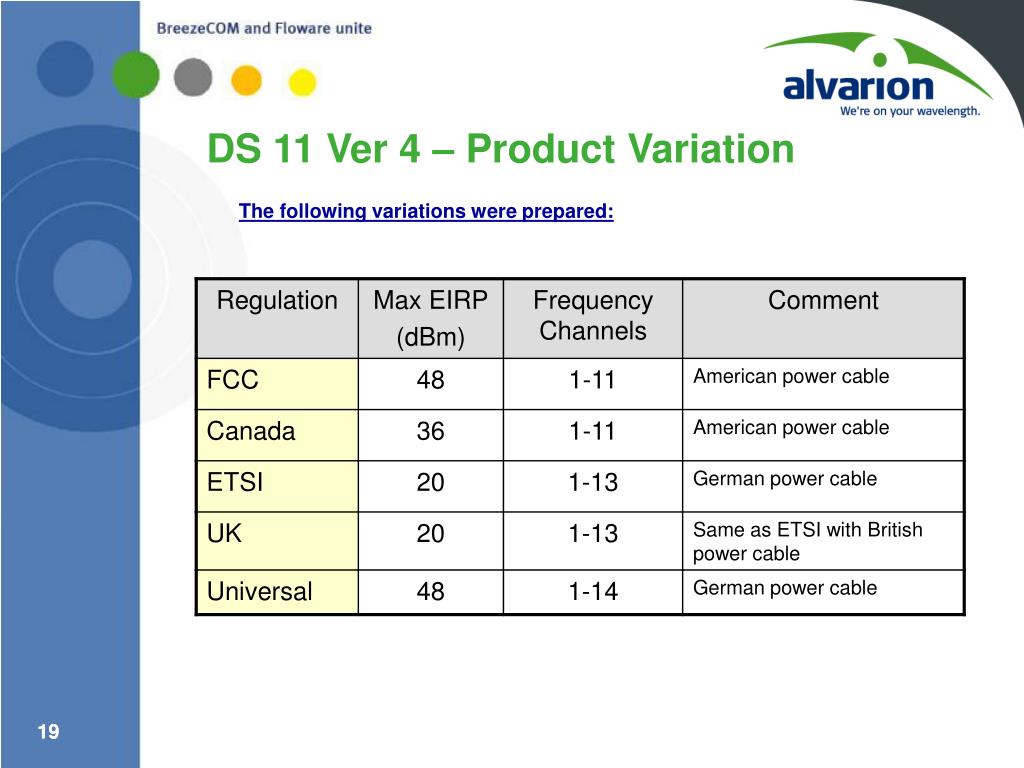 BreezeCOM and Floware unite

alvarion
We're on your wavelength.

DS 11 Ver 4 – Product Variation

The following variations were prepared:

| Regulation | Max EIRP (dBm) | Frequency Channels | Comment |
|---|---|---|---|
| FCC | 48 | 1-11 | American power cable |
| Canada | 36 | 1-11 | American power cable |
| ETSI | 20 | 1-13 | German power cable |
| UK | 20 | 1-13 | Same as ETSI with British power cable |
| Universal | 48 | 1-14 | German power cable |

19